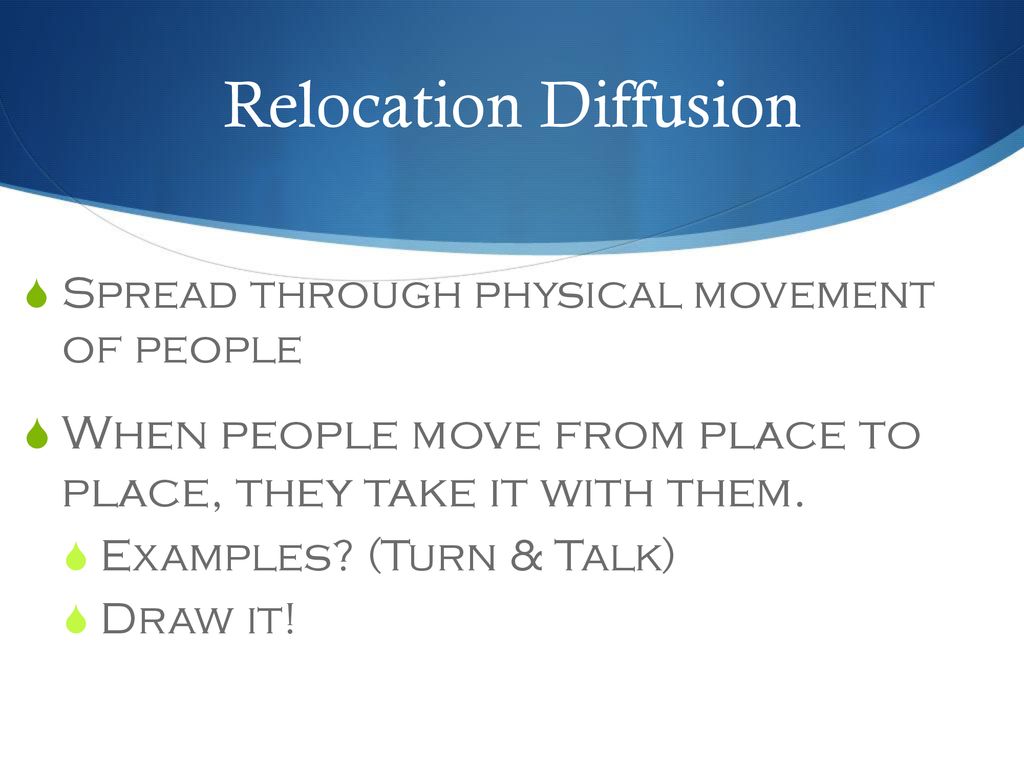 Relocation Diffusion

Spread through physical movement of people

When people move from place to place, they take it with them.

Examples? (Turn & Talk)

Draw it!